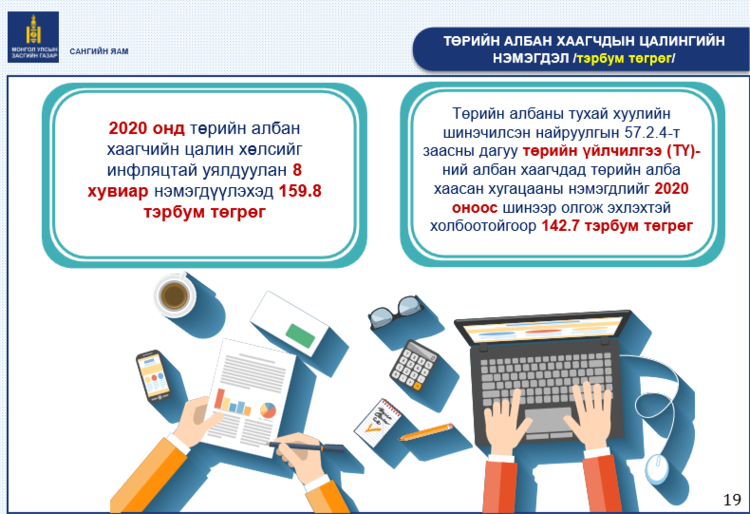 МОНГОЛ УЛСЫН ЗАСГИЙН ГАЗАР

САНГИЙН ЯАМ

ТӨРИЙН АЛБАН ХААГЧДЫН ЦАЛИНГИЙН НЭМЭГДЭЛ /тэрбум төгрөг/

2020 онд төрийн албан хаагчийн цалин хөлсийг инфляцтай уялдуулан 8 хувиар нэмэгдүүлэхэд 159.8 тэрбум төгрөг

Төрийн албаны тухай хуулийн шинэчилсэн найруулгын 57.2.4-т заасны дагуу төрийн үйлчилгээ (ТҮ)-ний албан хаагчдад төрийн алба хаасан хугацааны нэмэгдлийг 2020 оноос шинээр олгож эхлэхтэй холбоотойгоор 142.7 тэрбум төгрөг

19